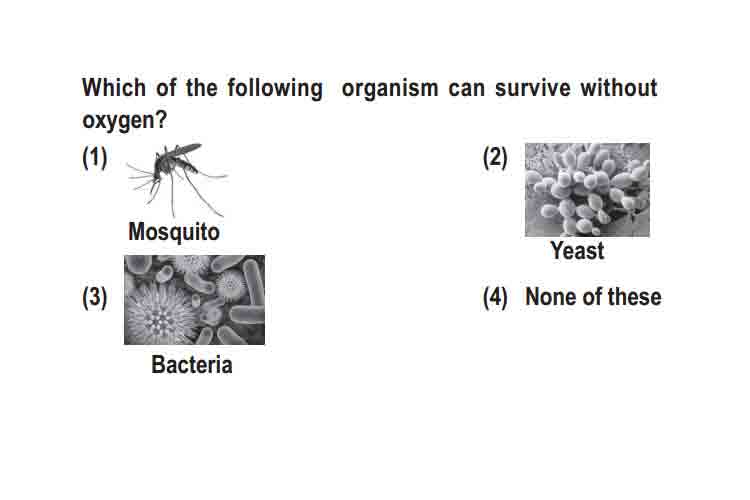 Which of the following organism can survive without oxygen?

(1) Mosquito

(2) Yeast

(3) Bacteria

(4) None of these